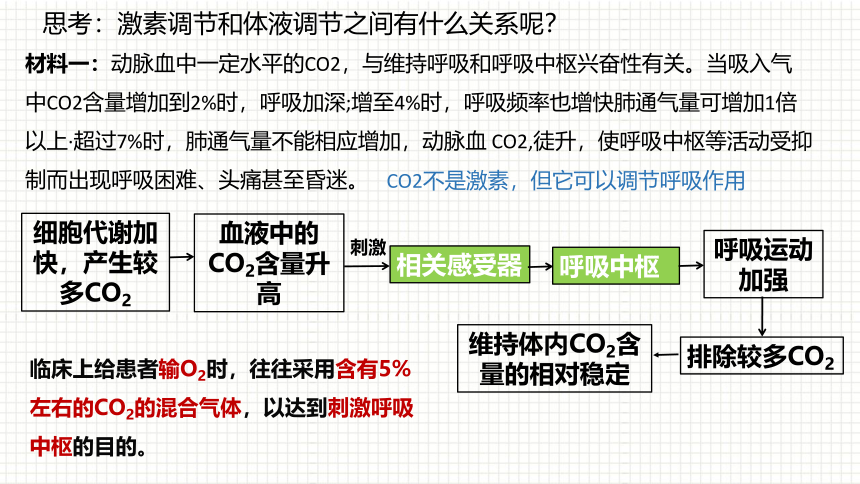 思考：激素调节和体液调节之间有什么关系呢?

材料一：动脉血中一定水平的CO2，与维持呼吸和呼吸中枢兴奋性有关。当吸入气中CO2含量增加到2%时，呼吸加深;增至4%时，呼吸频率也增快肺通气量可增加1倍以上·超过7%时，肺通气量不能相应增加，动脉血 CO2,徒升，使呼吸中枢等活动受抑制而出现呼吸困难、头痛甚至昏迷。 CO2不是激素，但它可以调节呼吸作用

细胞代谢加快，产生较多$CO_2$

血液中的$CO_2$含量升高

刺激

相关感受器

呼吸中枢

呼吸运动加强

排除较多$CO_2$

维持体内$CO_2$含量的相对稳定

临床上给患者输$O_2$时，往往采用含有5%左右的$CO_2$的混合气体，以达到刺激呼吸中枢的目的。